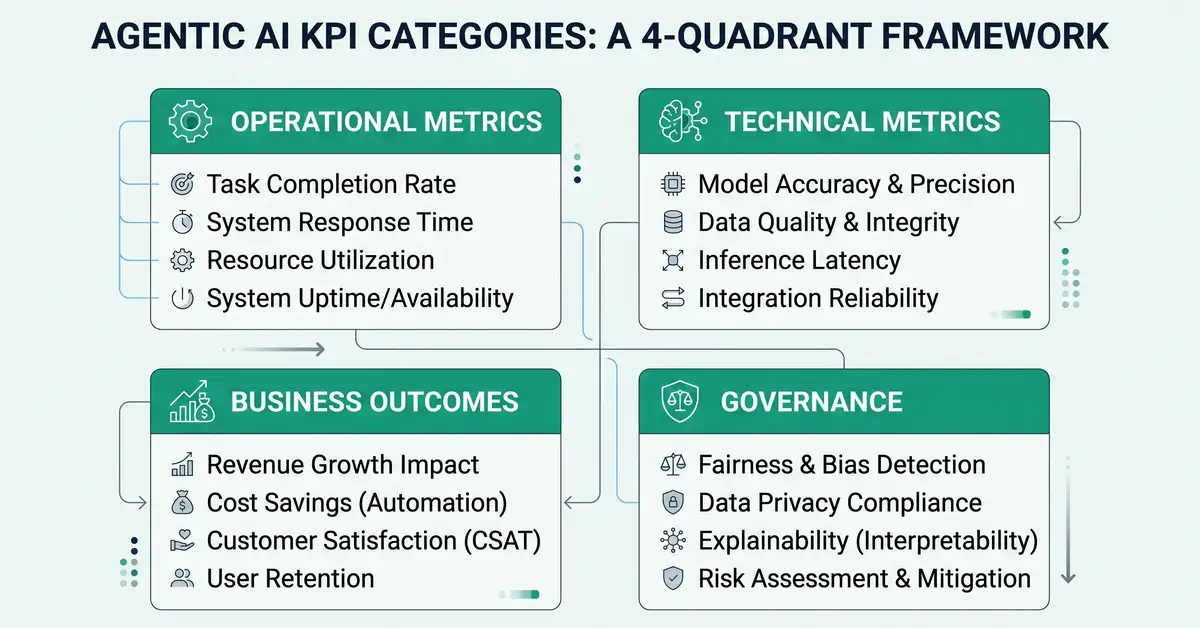 AGENTIC AI KPI CATEGORIES: A 4-QUADRANT FRAMEWORK

OPERATIONAL METRICS

Task Completion Rate
System Response Time
Resource Utilization
System Uptime/Availability

TECHNICAL METRICS

Model Accuracy & Precision
Data Quality & Integrity
Inference Latency
Integration Reliability

BUSINESS OUTCOMES

Revenue Growth Impact
Cost Savings (Automation)
Customer Satisfaction (CSAT)
User Retention

GOVERNANCE

Fairness & Bias Detection
Data Privacy Compliance
Explainability (Interpretability)
Risk Assessment & Mitigation